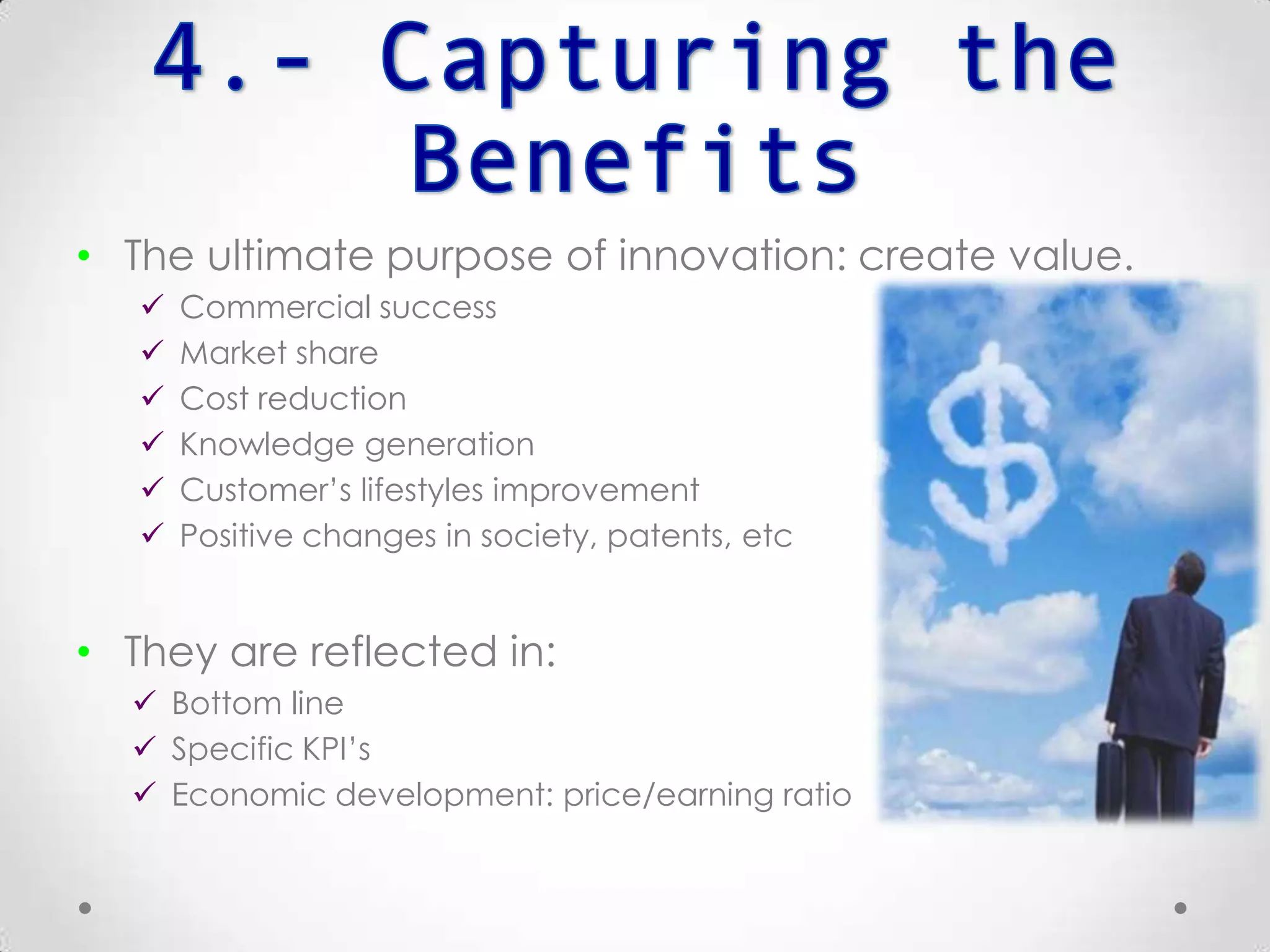 4.- Capturing the Benefits

• The ultimate purpose of innovation: create value.
✓ Commercial success
✓ Market share
✓ Cost reduction
✓ Knowledge generation
✓ Customer's lifestyles improvement
✓ Positive changes in society, patents, etc

• They are reflected in:
✓ Bottom line
✓ Specific KPI's
✓ Economic development: price/earning ratio